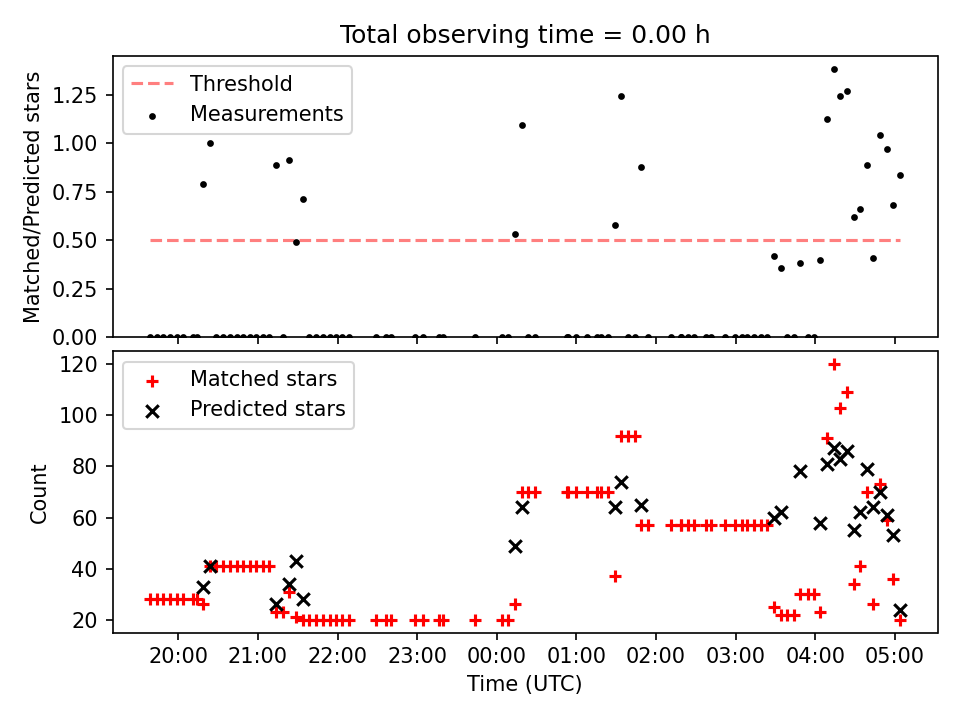 Total observing time = 0.00 h

Threshold
Measurements

Matched/Predicted stars

1.25
1.00
0.75
0.50
0.25
0.00

Matched stars
Predicted stars

Count

120
100
80
60
40
20

20:00
21:00
22:00
23:00
00:00
01:00
02:00
03:00
04:00
05:00

Time (UTC)